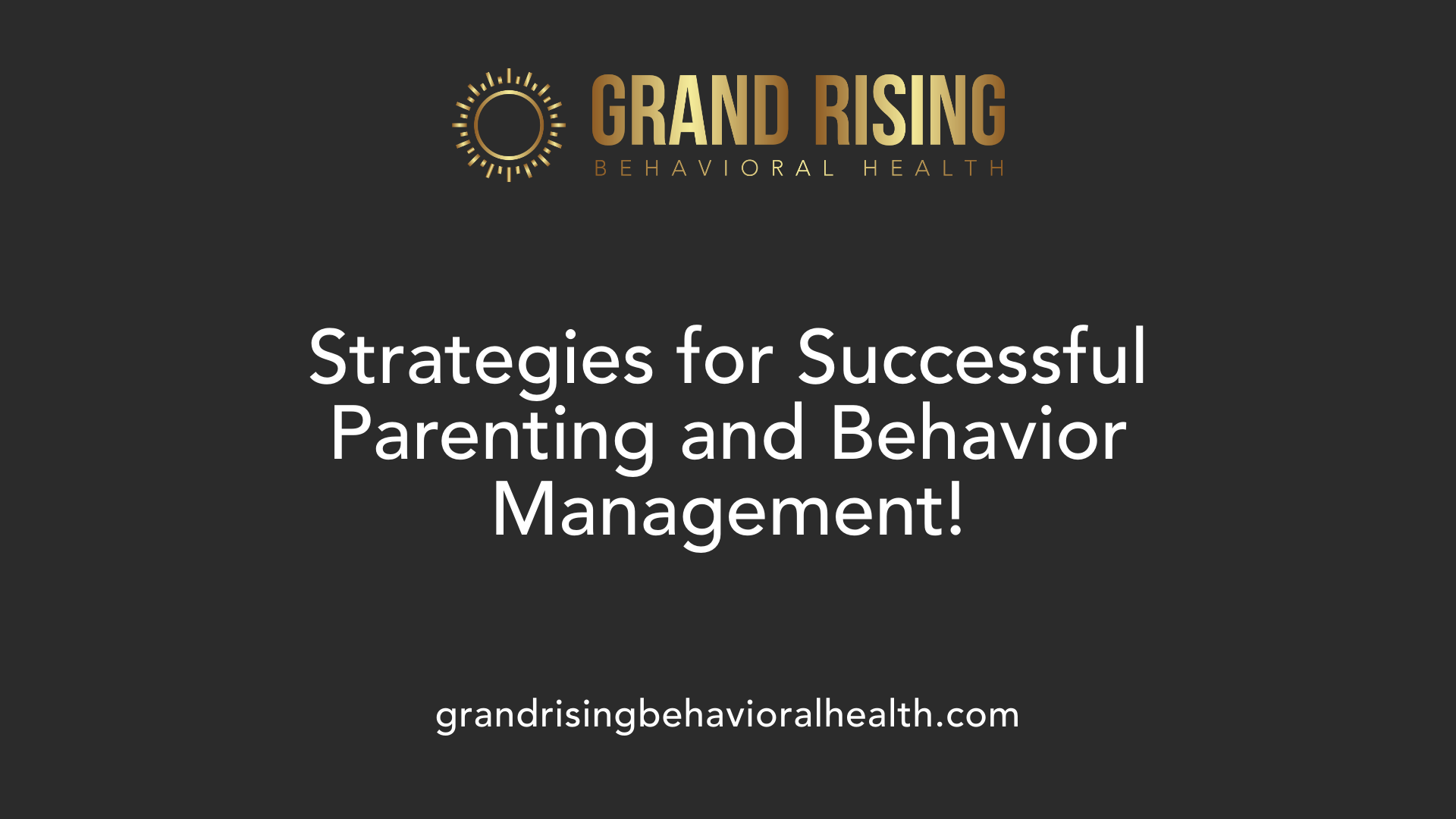 GRAND RISING
BEHAVIORAL HEALTH

Strategies for Successful Parenting and Behavior Management!

grandrisingbehavioralhealth.com